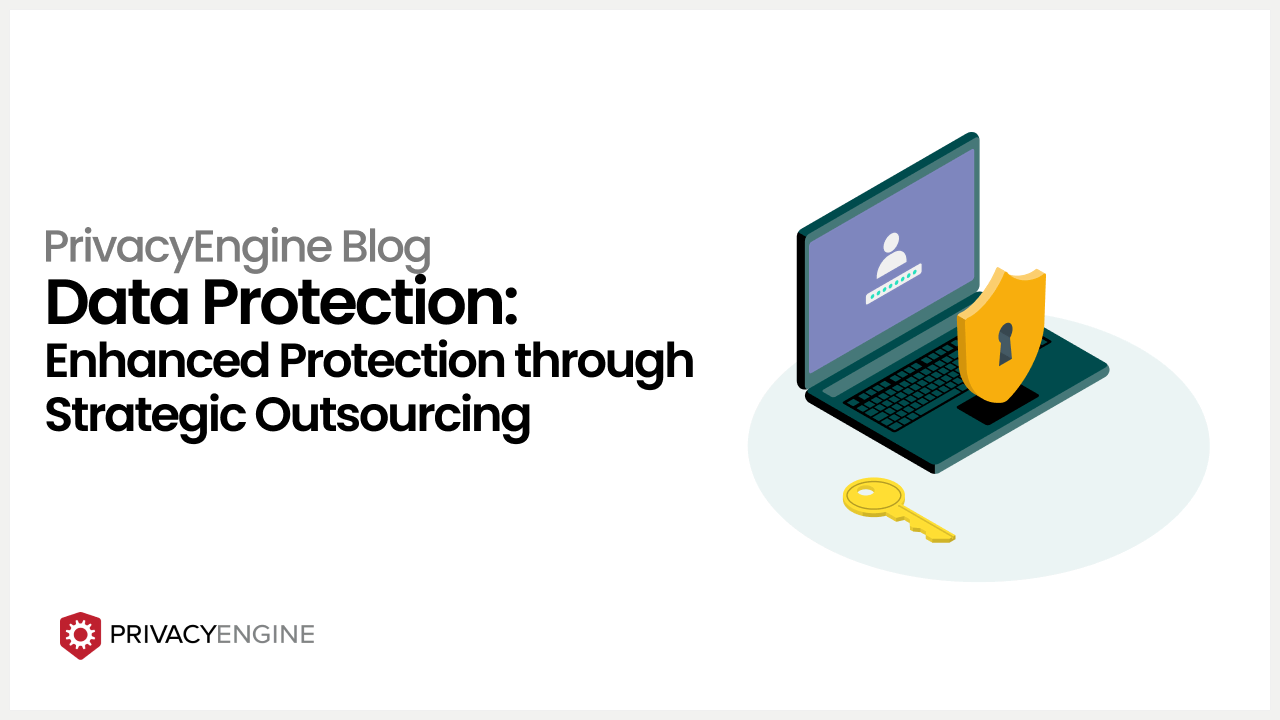 PrivacyEngine Blog
Data Protection:
Enhanced Protection through Strategic Outsourcing

PRIVACYENGINE